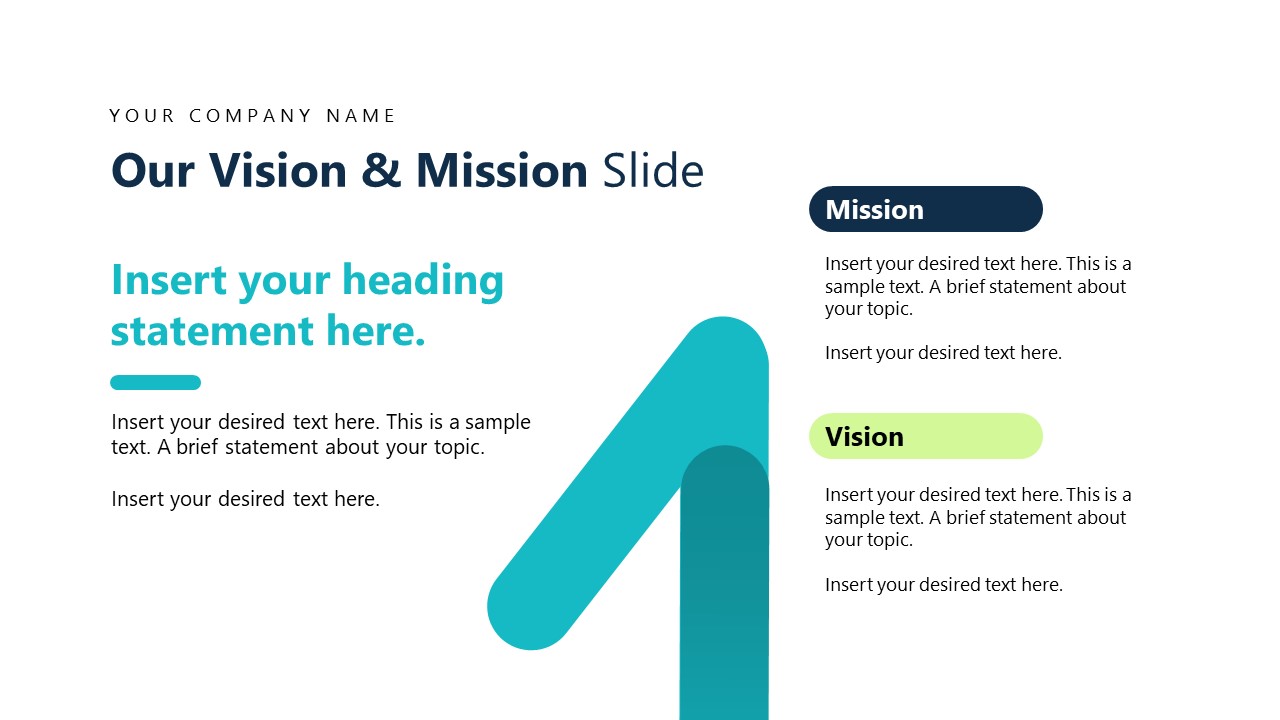 YOUR COMPANY NAME

Our Vision & Mission Slide

Insert your heading statement here.

Insert your desired text here. This is a sample text. A brief statement about your topic.

Insert your desired text here.

Mission

Insert your desired text here. This is a sample text. A brief statement about your topic.

Insert your desired text here.

Vision

Insert your desired text here. This is a sample text. A brief statement about your topic.

Insert your desired text here.